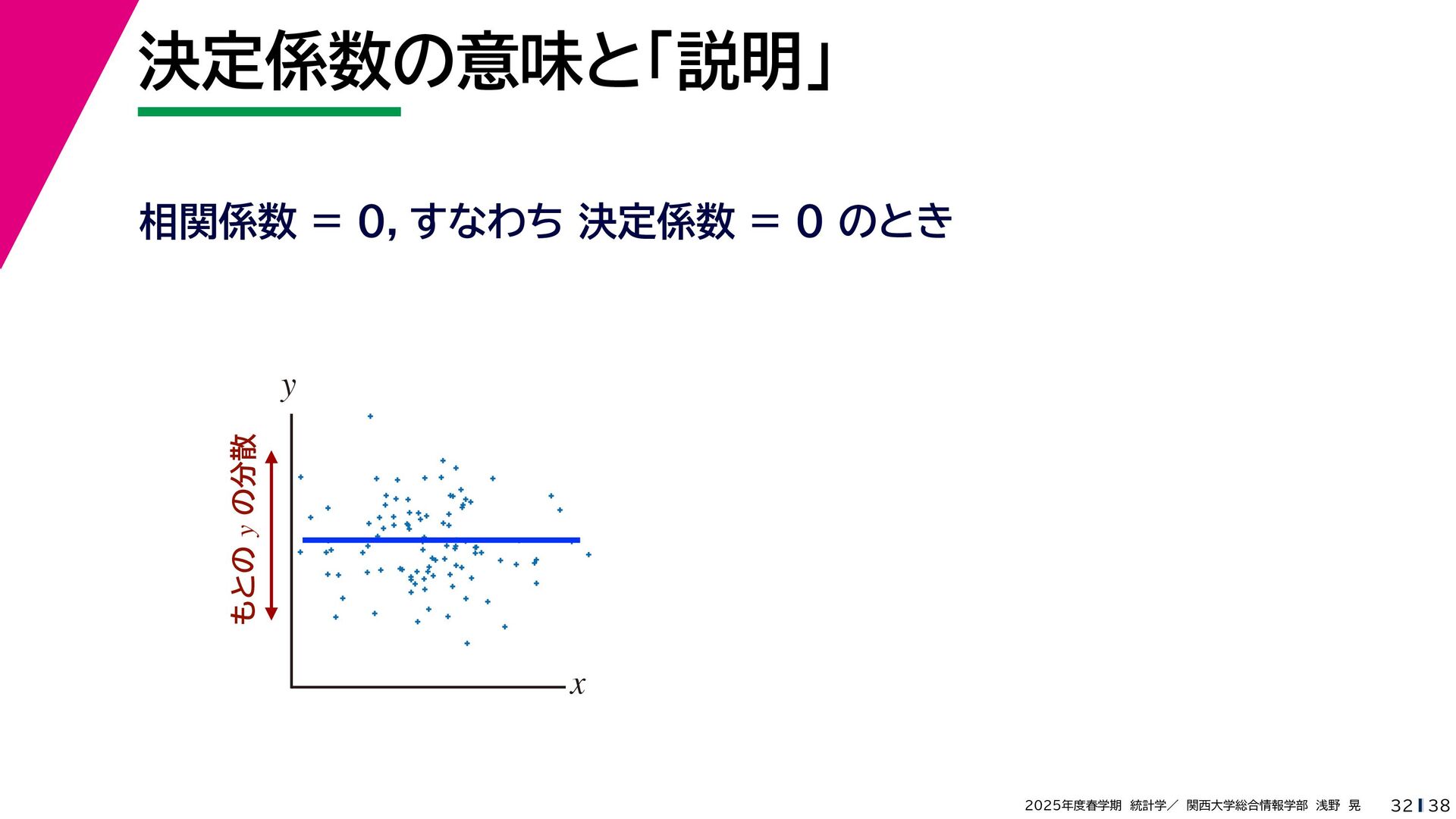 決定係数の意味と「説明」

相関係数 = 0, すなわち 決定係数 = 0 のとき

$y$

もとの $y$ の分散

$x$

2025年度春学期 統計学／ 関西大学総合情報学部 浅野 晃

32 | 38